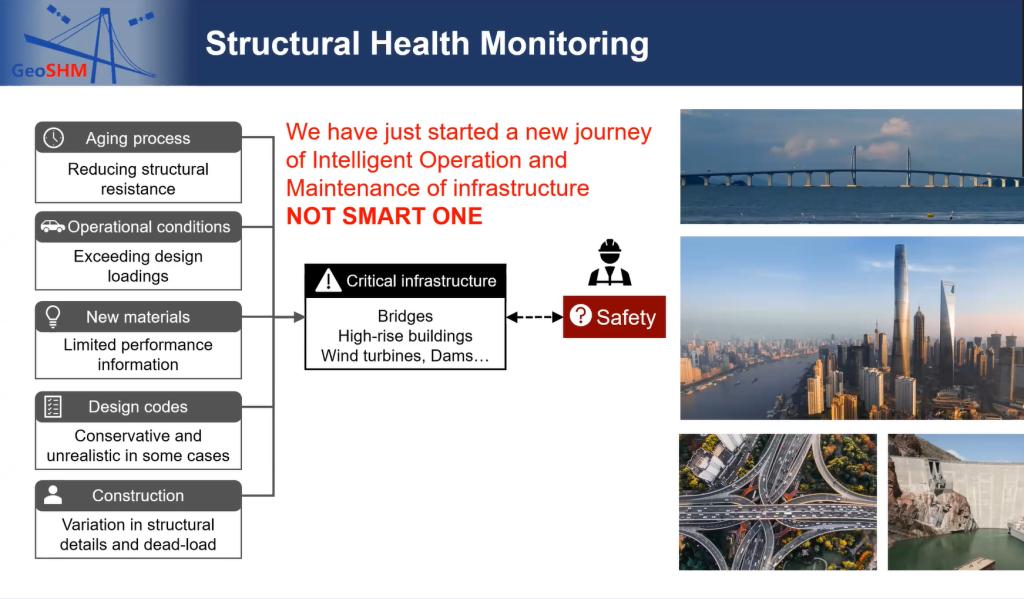 GeoSHM

Structural Health Monitoring

Aging process
Reducing structural resistance

Operational conditions
Exceeding design loadings

New materials
Limited performance information

Design codes
Conservative and unrealistic in some cases

Construction
Variation in structural details and dead-load

We have just started a new journey of Intelligent Operation and Maintenance of infrastructure
NOT SMART ONE

Critical infrastructure
Bridges
High-rise buildings
Wind turbines, Dams…

Safety